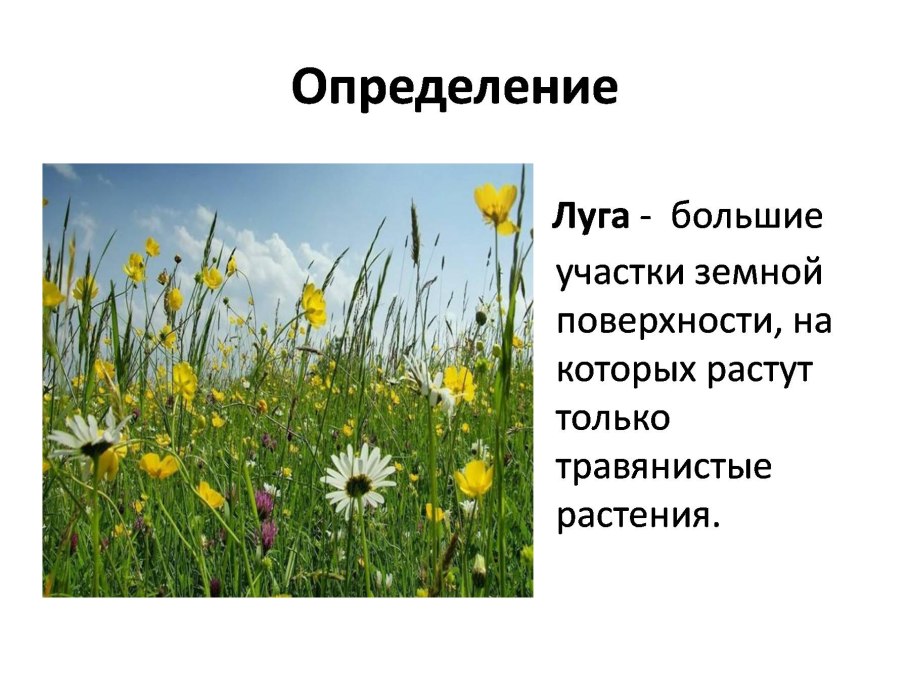 Определение

Луга - большие участки земной поверхности, на которых растут только травянистые растения.